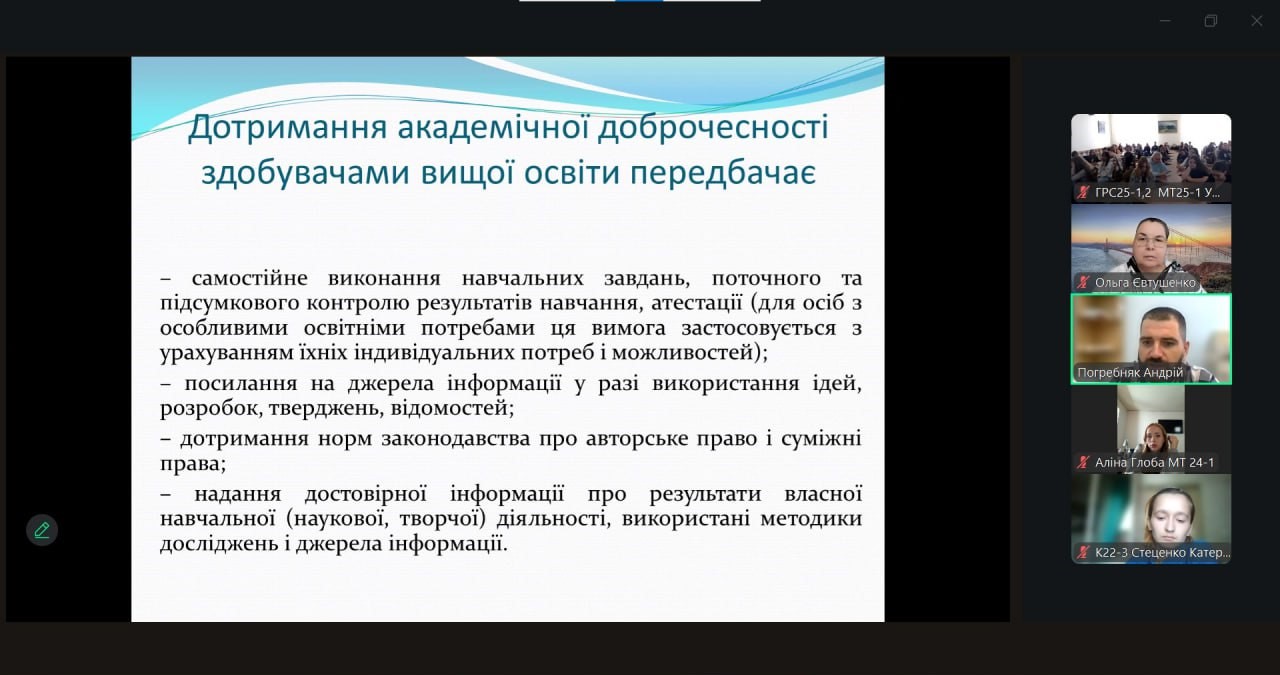 Дотримання академічної доброчесності здобувачами вищої освіти передбачає

– самостійне виконання навчальних завдань, поточного та підсумкового контролю результатів навчання, атестації (для осіб з особливими освітніми потребами ця вимога застосовується з урахуванням їхніх індивідуальних потреб і можливостей);
– посилання на джерела інформації у разі використання ідей, розробок, тверджень, відомостей;
– дотримання норм законодавства про авторське право і суміжні права;
– надання достовірної інформації про результати власної навчальної (наукової, творчої) діяльності, використані методики досліджень і джерела інформації.

ГРС25-1,2 МТ25-1 У...
Ольга Євтушенко
Погребняк Андрій
Аліна Глоба МТ 24-1
К22-3 Стеценко Катер...